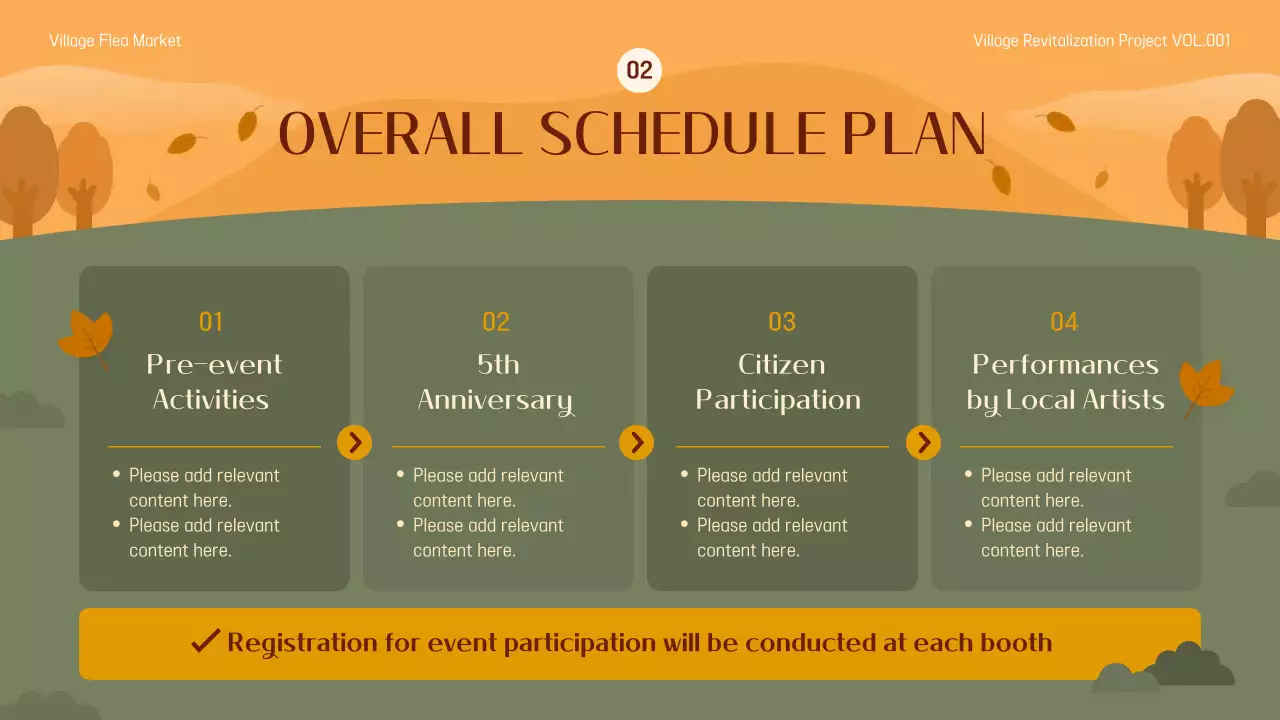 Village Flea Market

Village Revitalization Project VOL.001

02

OVERALL SCHEDULE PLAN

01
Pre-event Activities

• Please add relevant content here.
• Please add relevant content here.

02
5th Anniversary

• Please add relevant content here.
• Please add relevant content here.

03
Citizen Participation

• Please add relevant content here.
• Please add relevant content here.

04
Performances by Local Artists

• Please add relevant content here.
• Please add relevant content here.

✓ Registration for event participation will be conducted at each booth